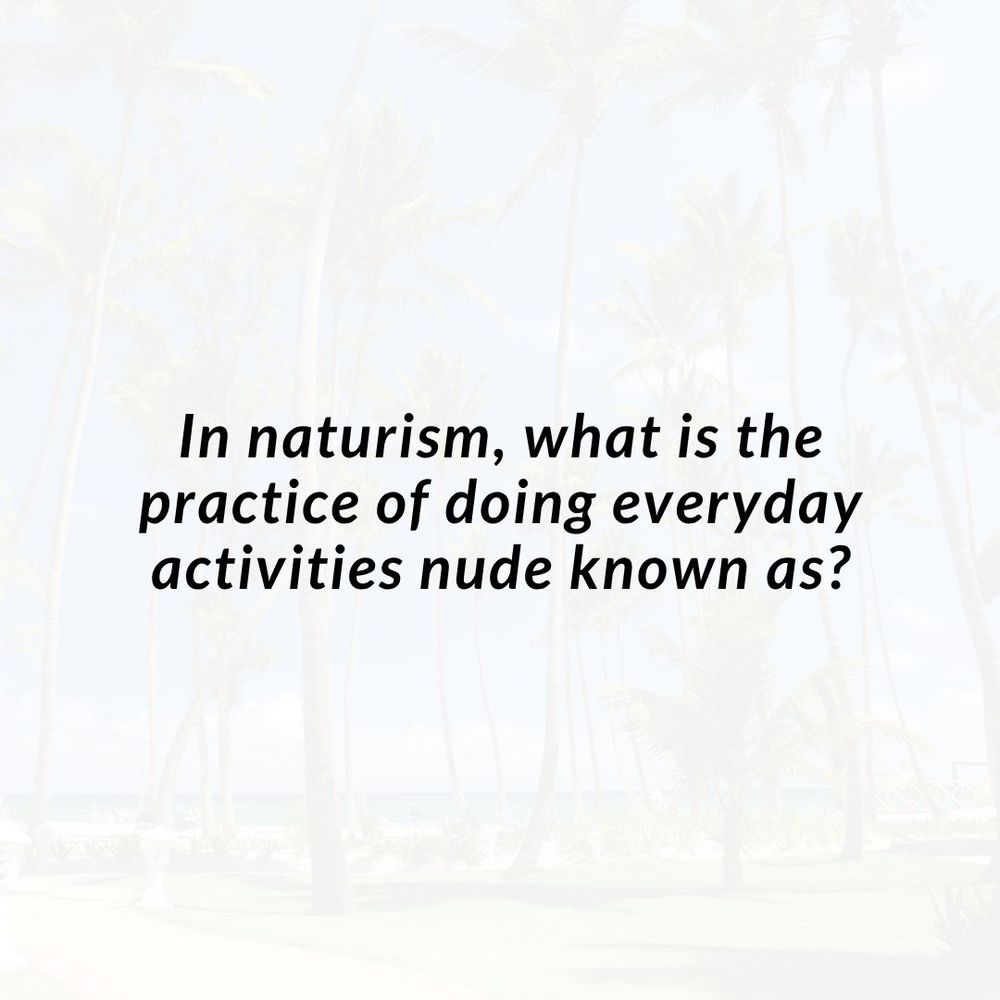 In naturism, what is the practice of doing everyday activities nude known as?